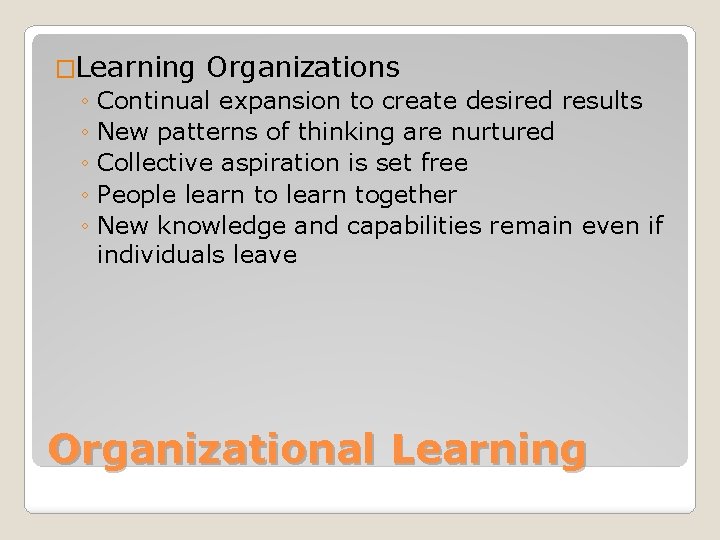 □Learning Organizations
◦ Continual expansion to create desired results
◦ New patterns of thinking are nurtured
◦ Collective aspiration is set free
◦ People learn to learn together
◦ New knowledge and capabilities remain even if individuals leave

Organizational Learning